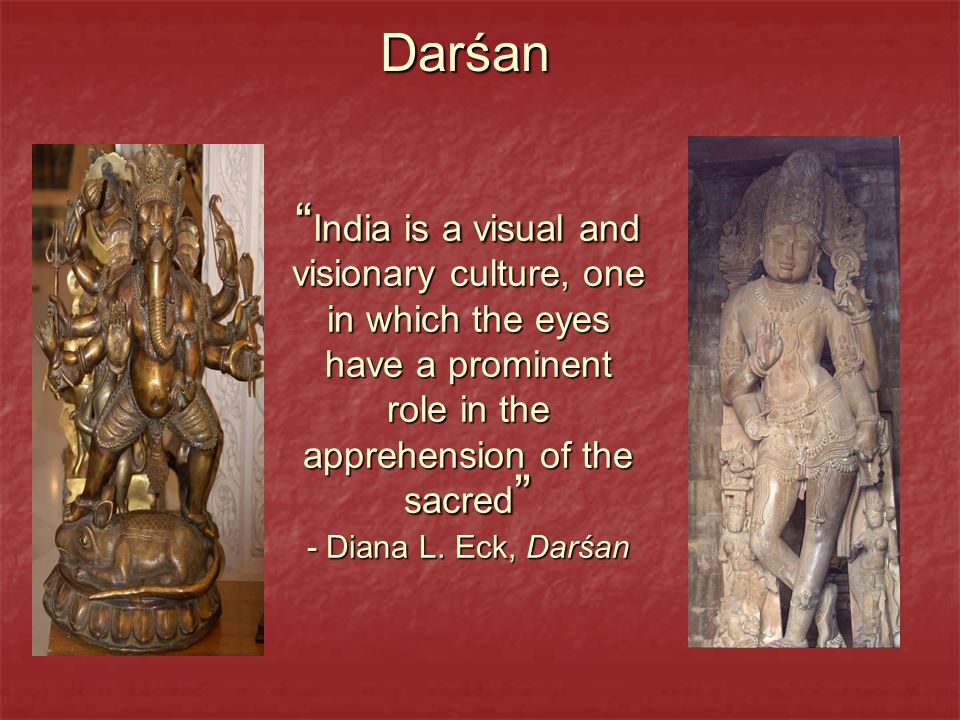 Darśan

“India is a visual and visionary culture, one in which the eyes have a prominent role in the apprehension of the sacred”

- Diana L. Eck, Darśan